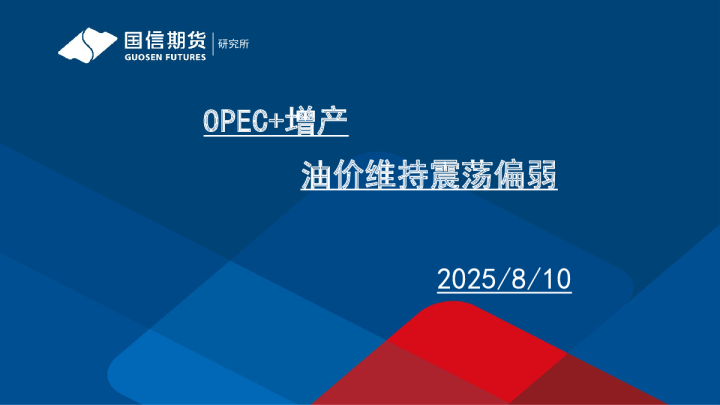 国信期货
GUOSEN FUTURES
研究所

OPEC+增产

油价维持震荡偏弱

2025/8/10